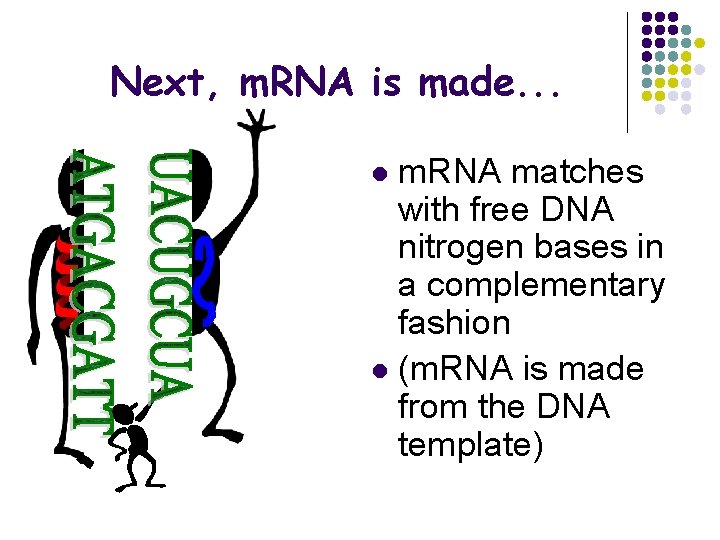 Next, mRNA is made...

ATGACGATT

UACUGCUA

- mRNA matches with free DNA nitrogen bases in a complementary fashion
- (mRNA is made from the DNA template)